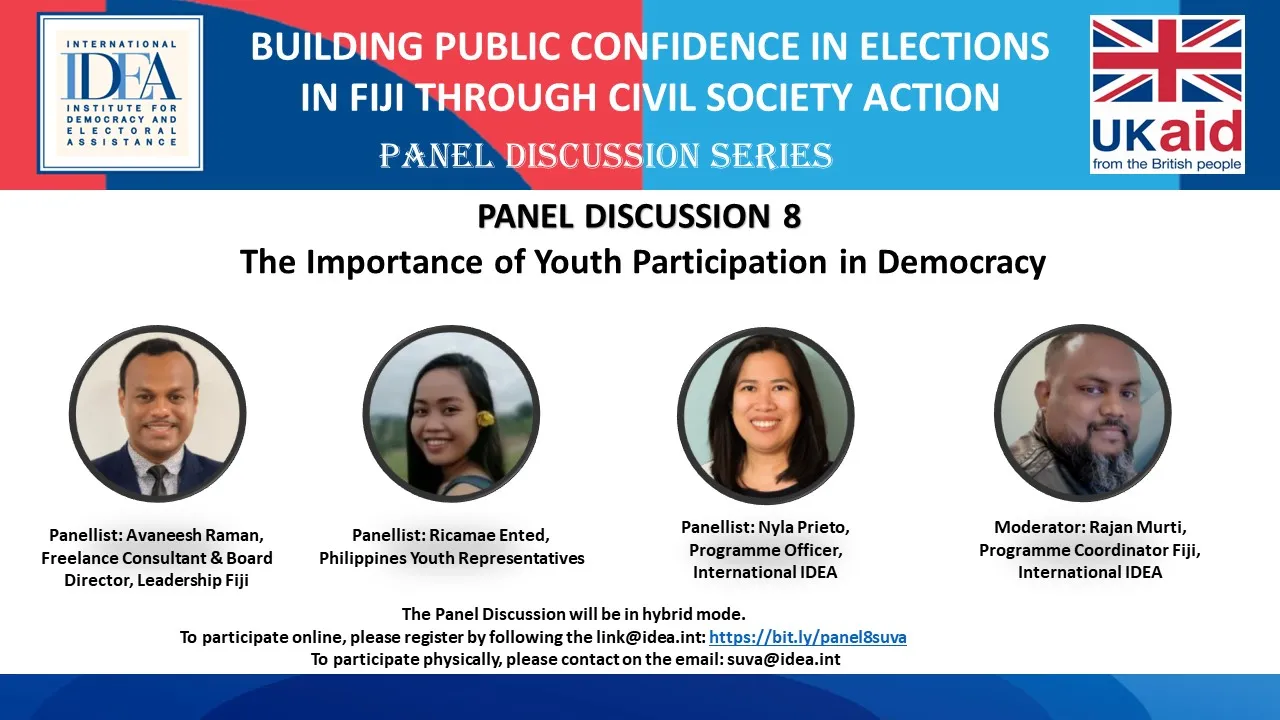 INTERNATIONAL
IDEA
INSTITUTE FOR DEMOCRACY AND ELECTORAL ASSISTANCE

BUILDING PUBLIC CONFIDENCE IN ELECTIONS IN FIJI THROUGH CIVIL SOCIETY ACTION

PANEL DISCUSSION SERIES

UKaid
from the British people

PANEL DISCUSSION 8
The Importance of Youth Participation in Democracy

Panellist: Avaneesh Raman, Freelance Consultant & Board Director, Leadership Fiji

Panellist: Ricamae Ented, Philippines Youth Representatives

Panellist: Nyla Prieto, Programme Officer, International IDEA

Moderator: Rajan Murti, Programme Coordinator Fiji, International IDEA

The Panel Discussion will be in hybrid mode.
To participate online, please register by following the link@idea.int: https://bit.ly/panel8suva
To participate physically, please contact on the email: suva@idea.int